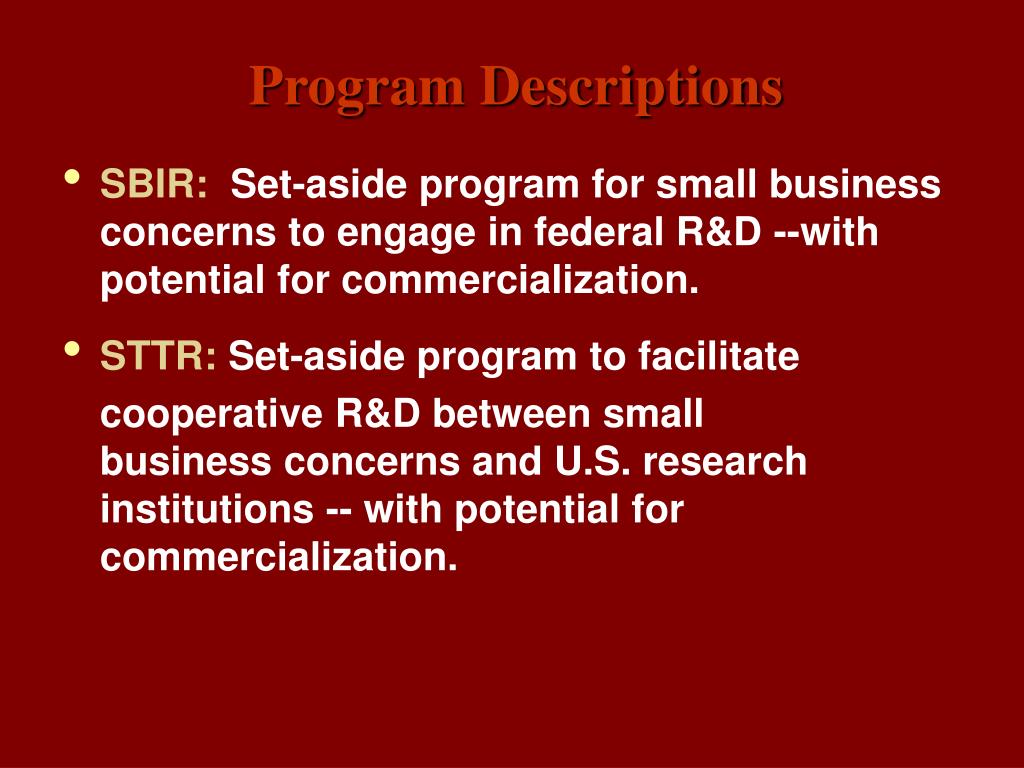 Program Descriptions

• SBIR: Set-aside program for small business concerns to engage in federal R&D --with potential for commercialization.

• STTR: Set-aside program to facilitate cooperative R&D between small business concerns and U.S. research institutions -- with potential for commercialization.